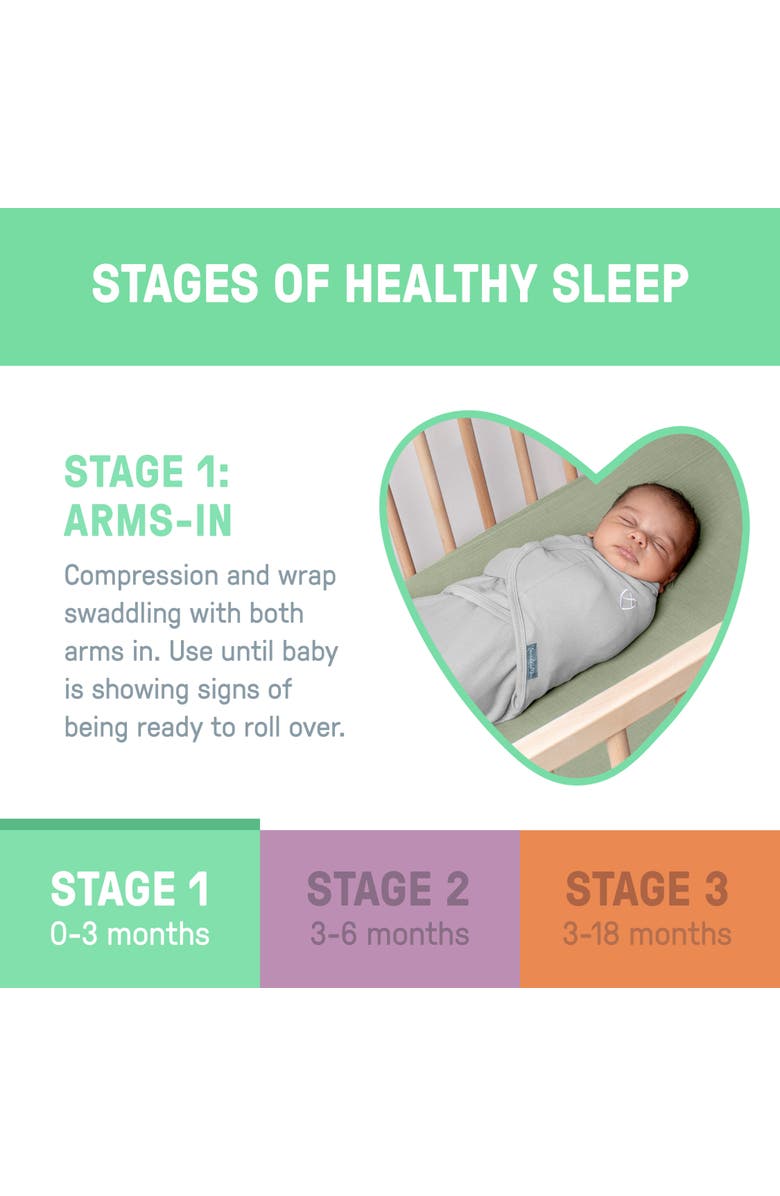 STAGES OF HEALTHY SLEEP

STAGE 1: ARMS-IN

Compression and wrap swaddling with both arms in. Use until baby is showing signs of being ready to roll over.

STAGE 1
0-3 months

STAGE 2
3-6 months

STAGE 3
3-18 months